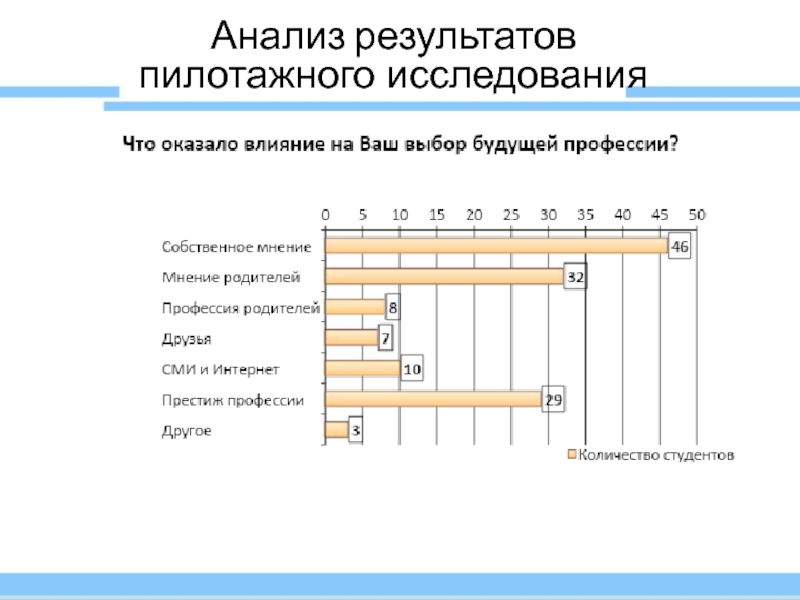 Анализ результатов пилотажного исследования

Что оказало влияние на Ваш выбор будущей профессии?

0 5 10 15 20 25 30 35 40 45 50

Собственное мнение 46
Мнение родителей 32
Профессия родителей 8
Друзья 7
СМИ и Интернет 10
Престиж профессии 29
Другое 3

Количество студентов